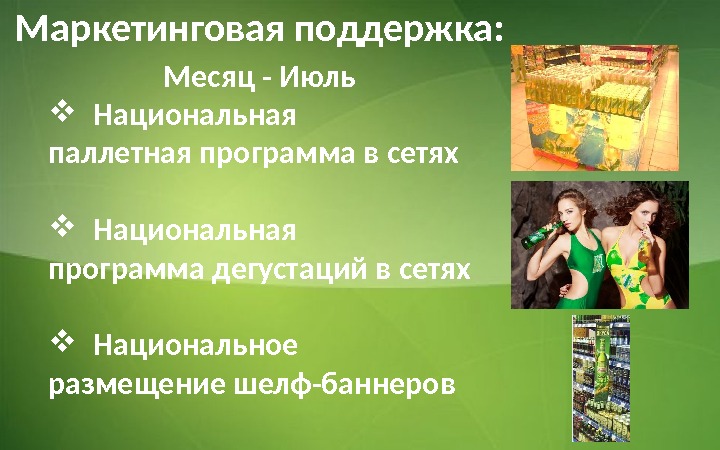 Маркетинговая поддержка:

Месяц - Июль

❖ Национальная паллетная программа в сетях

❖ Национальная программа дегустаций в сетях

❖ Национальное размещение шелф-баннеров